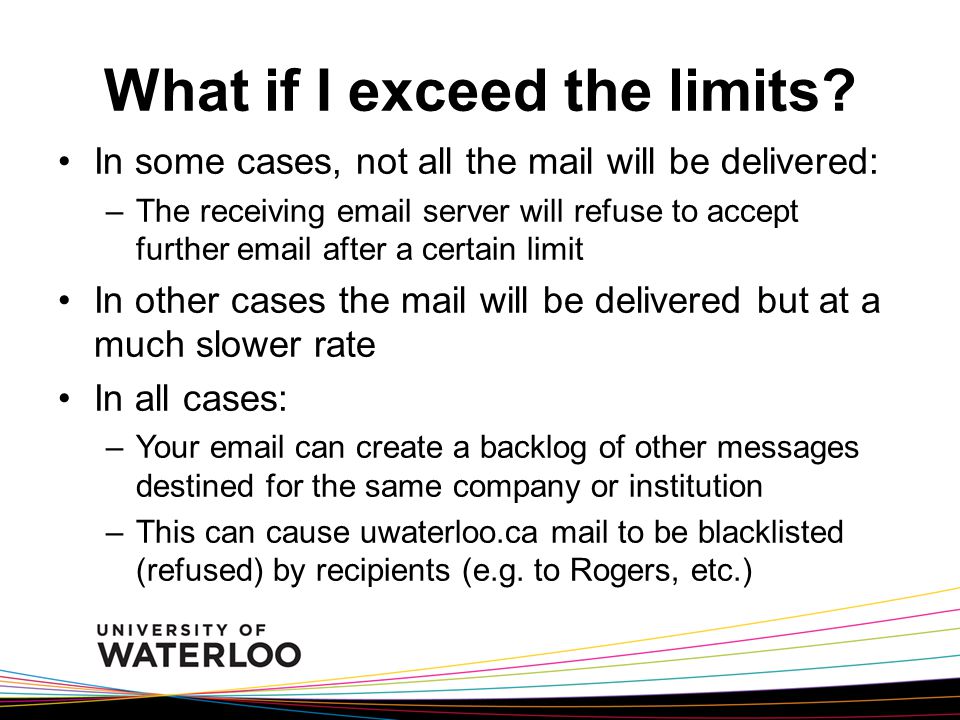 What if I exceed the limits?

• In some cases, not all the mail will be delivered:
– The receiving email server will refuse to accept further email after a certain limit

• In other cases the mail will be delivered but at a much slower rate

• In all cases:
– Your email can create a backlog of other messages destined for the same company or institution
– This can cause uwaterloo.ca mail to be blacklisted (refused) by recipients (e.g. to Rogers, etc.)

UNIVERSITY OF
WATERLOO